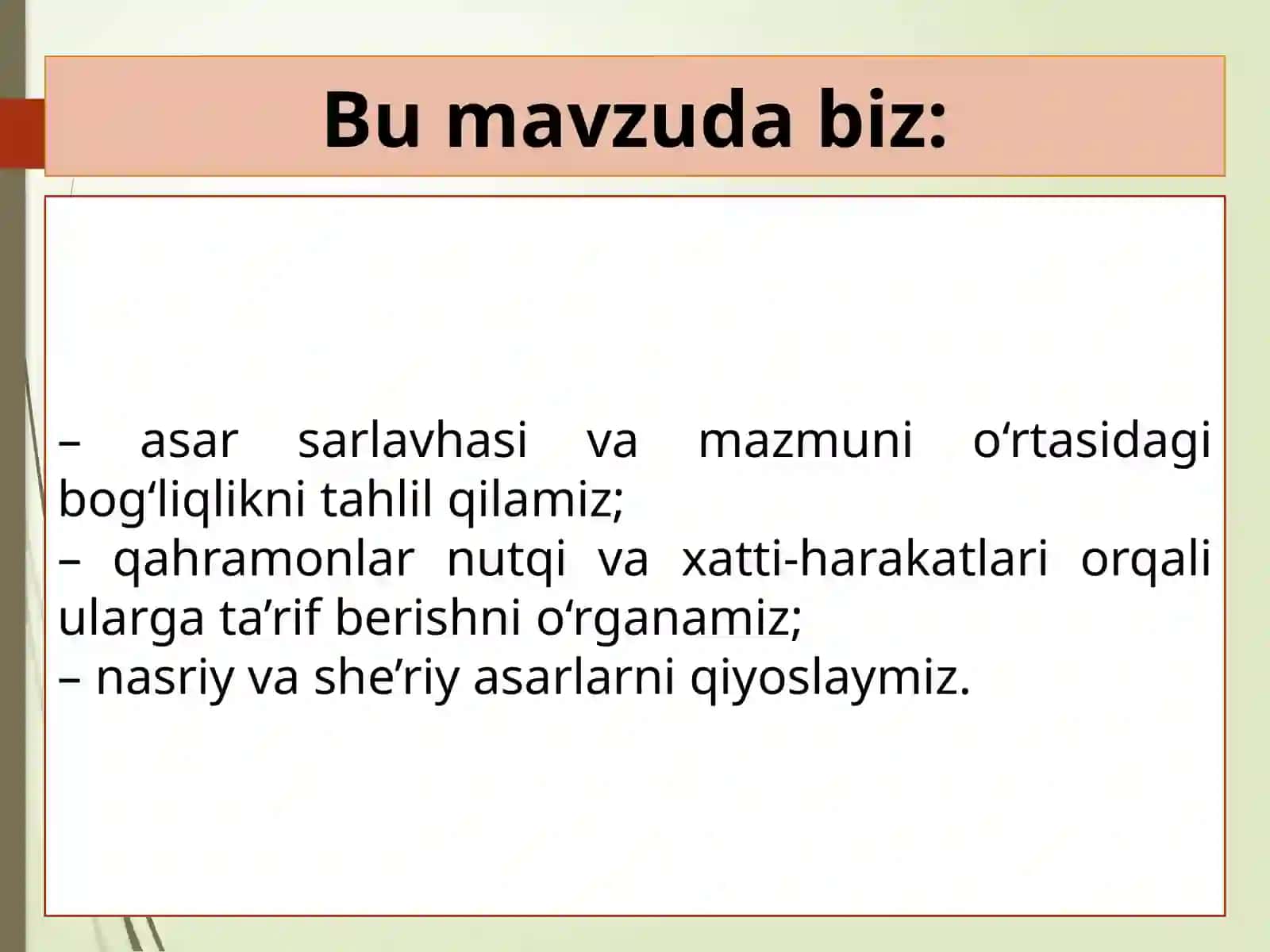 Bu mavzuda biz:

– asar sarlavhasi va mazmuni o‘rtasidagi bog‘liqlikni tahlil qilamiz;
– qahramonlar nutqi va xatti-harakatlari orqali ularga ta’rif berishni o‘rganamiz;
– nasriy va she’riy asarlarni qiyoslaymiz.